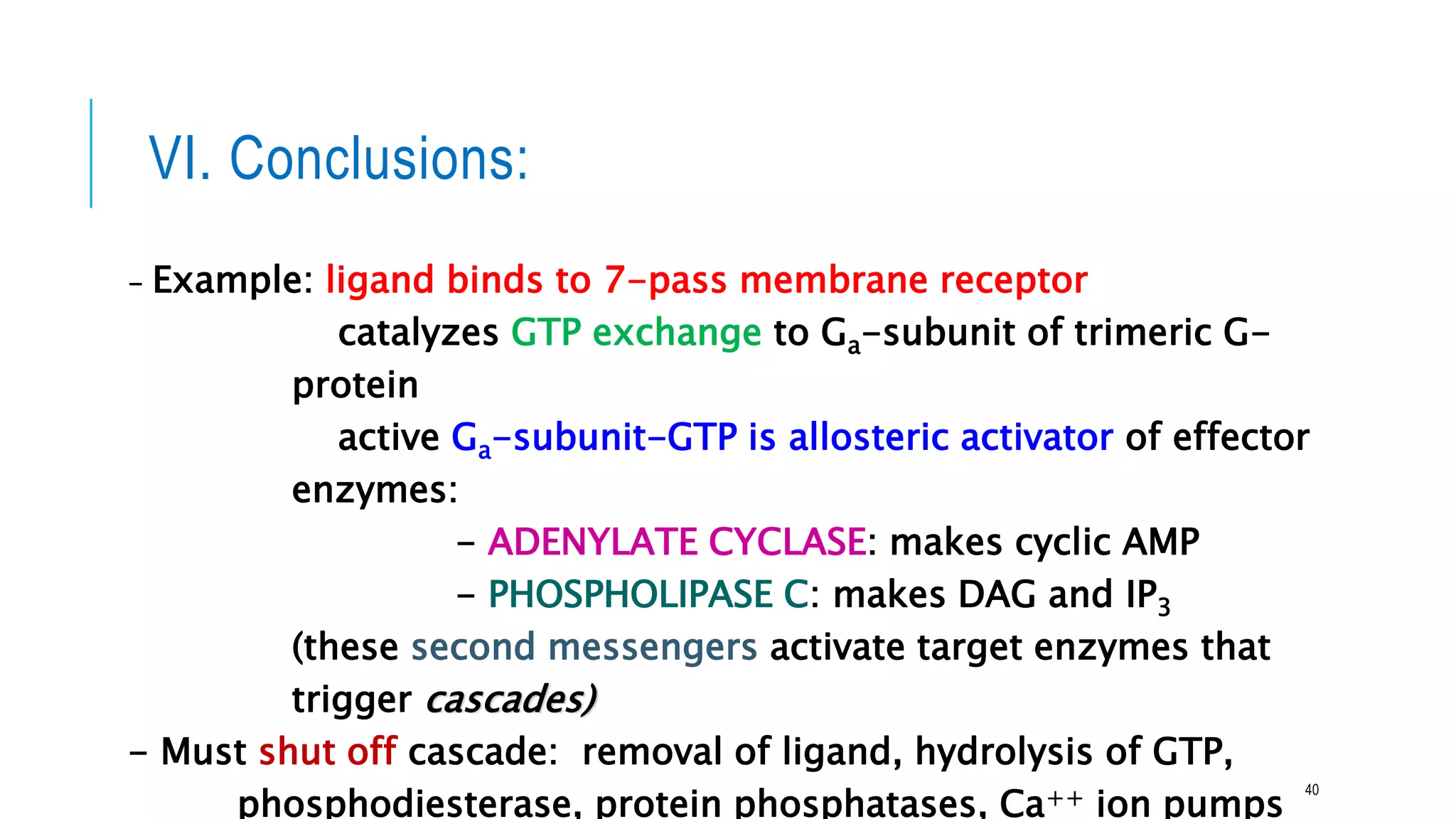 VI. Conclusions:

– Example: ligand binds to 7-pass membrane receptor
catalyzes GTP exchange to $G_a$-subunit of trimeric G-protein
active $G_a$-subunit-GTP is allosteric activator of effector enzymes:
– ADENYLATE CYCLASE: makes cyclic AMP
– PHOSPHOLIPASE C: makes DAG and $IP_3$
(these second messengers activate target enzymes that trigger cascades)

– Must shut off cascade: removal of ligand, hydrolysis of GTP, phosphodiesterase, protein phosphatases, $Ca^{++}$ ion pumps

40